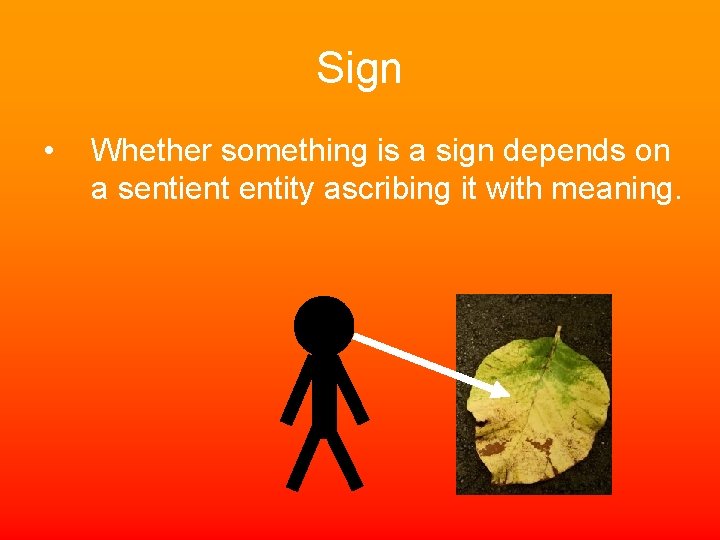 Sign

• Whether something is a sign depends on a sentient entity ascribing it with meaning.